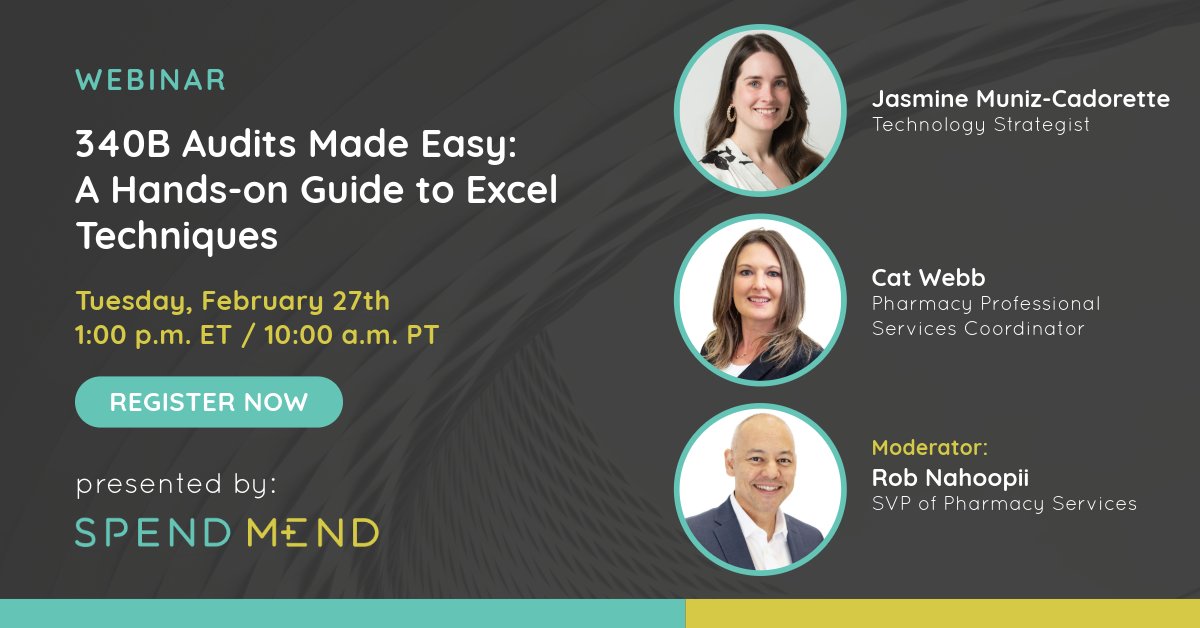 WEBINAR

340B Audits Made Easy: A Hands-on Guide to Excel Techniques

Tuesday, February 27th
1:00 p.m. ET / 10:00 a.m. PT

REGISTER NOW

presented by:

SPEND MEND

Jasmine Muniz-Cadorette
Technology Strategist

Cat Webb
Pharmacy Professional Services Coordinator

Moderator:
Rob Nahoopii
SVP of Pharmacy Services